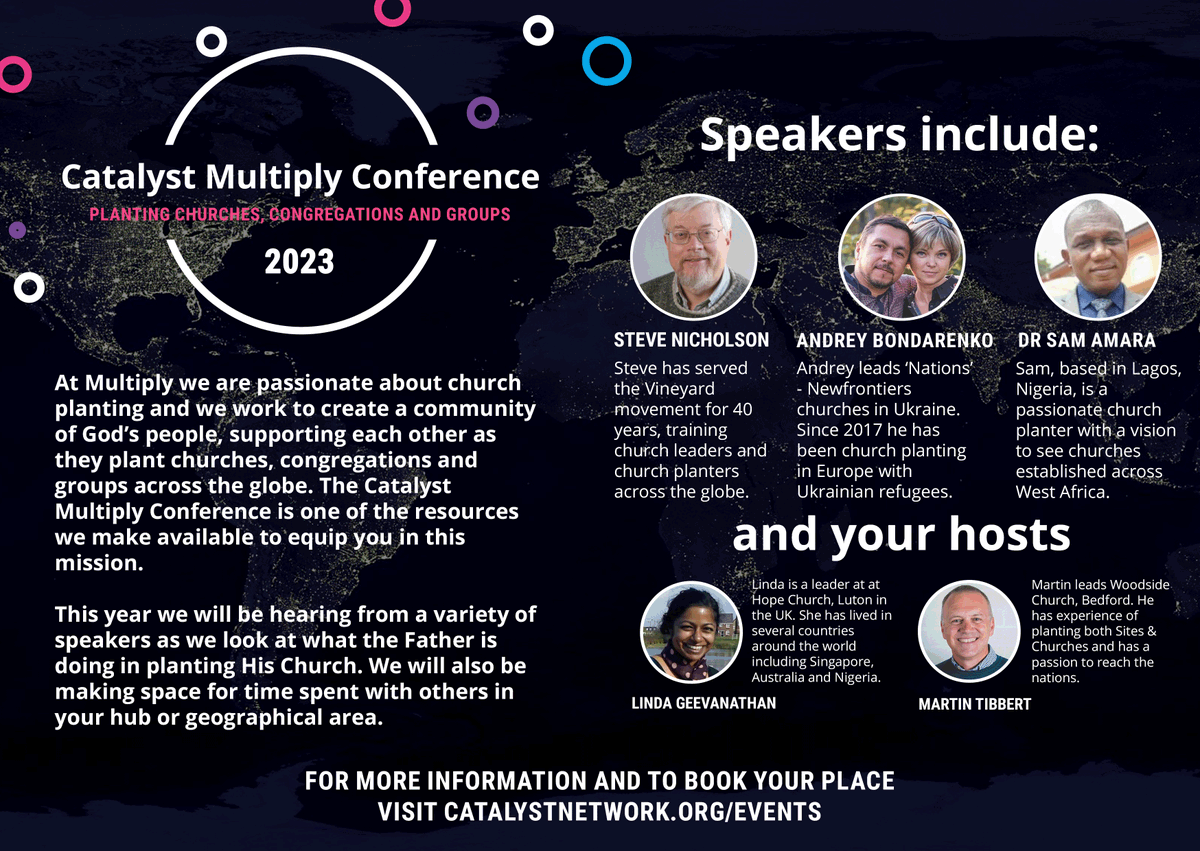 Catalyst Multiply Conference

PLANTING CHURCHES, CONGREGATIONS AND GROUPS

2023

At Multiply we are passionate about church planting and we work to create a community of God's people, supporting each other as they plant churches, congregations and groups across the globe. The Catalyst Multiply Conference is one of the resources we make available to equip you in this mission.

This year we will be hearing from a variety of speakers as we look at what the Father is doing in planting His Church. We will also be making space for time spent with others in your hub or geographical area.

Speakers include:

STEVE NICHOLSON

Steve has served the Vineyard movement for 40 years, training church leaders and church planters across the globe.

ANDREY BONDARENKO

Andrey leads 'Nations' - Newfrontiers churches in Ukraine. Since 2017 he has been church planting in Europe with Ukrainian refugees.

DR SAM AMARA

Sam, based in Lagos, Nigeria, is a passionate church planter with a vision to see churches established across West Africa.

and your hosts

Linda is a leader at at Hope Church, Luton in the UK. She has lived in several countries around the world including Singapore, Australia and Nigeria.

LINDA GEEVANATHAN

Martin leads Woodside Church, Bedford. He has experience of planting both Sites & Churches and has a passion to reach the nations.

MARTIN TIBBERT

FOR MORE INFORMATION AND TO BOOK YOUR PLACE
VISIT CATALYSTNETWORK.ORG/EVENTS